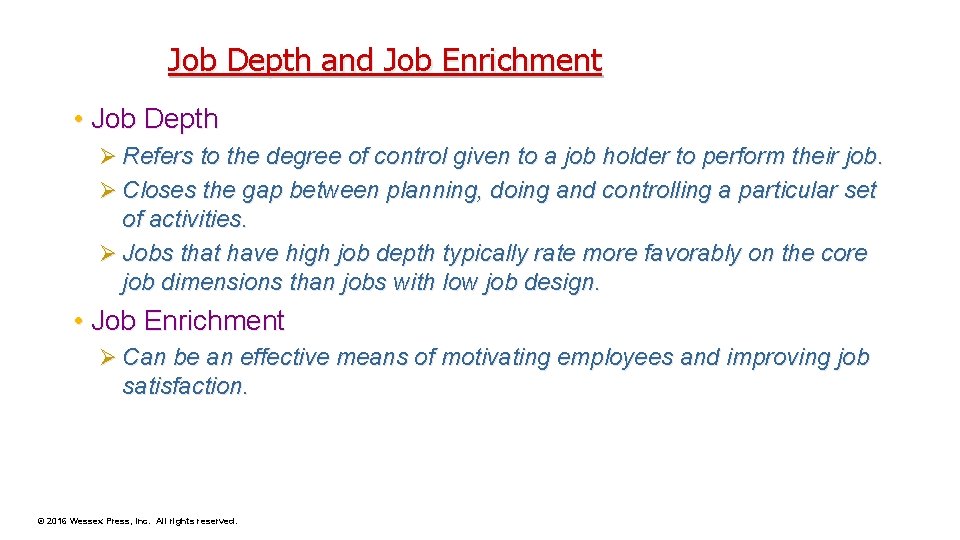 Job Depth and Job Enrichment

• Job Depth

➢ Refers to the degree of control given to a job holder to perform their job.

➢ Closes the gap between planning, doing and controlling a particular set of activities.

➢ Jobs that have high job depth typically rate more favorably on the core job dimensions than jobs with low job design.

• Job Enrichment

➢ Can be an effective means of motivating employees and improving job satisfaction.

© 2016 Wessex Press, Inc. All rights reserved.